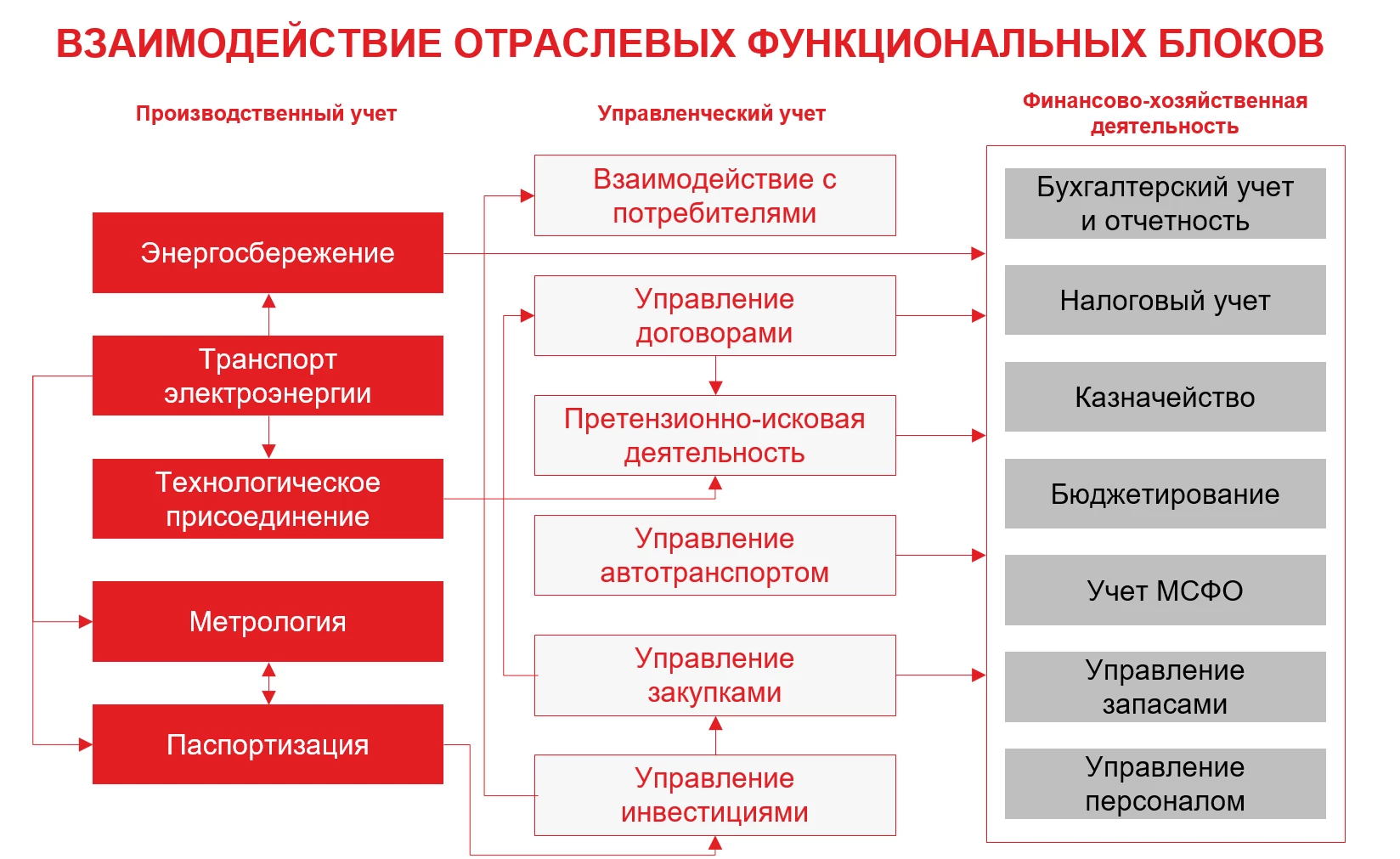 ВЗАИМОДЕЙСТВИЕ ОТРАСЛЕВЫХ ФУНКЦИОНАЛЬНЫХ БЛОКОВ

Производственный учет

Энергосбережение

Транспорт электроэнергии

Технологическое присоединение

Метрология

Паспортизация

Управленческий учет

Взаимодействие с потребителями

Управление договорами

Претензионно-исковая деятельность

Управление автотранспортом

Управление закупками

Управление инвестициями

Финансово-хозяйственная деятельность

Бухгалтерский учет и отчетность

Налоговый учет

Казначейство

Бюджетирование

Учет МСФО

Управление запасами

Управление персоналом